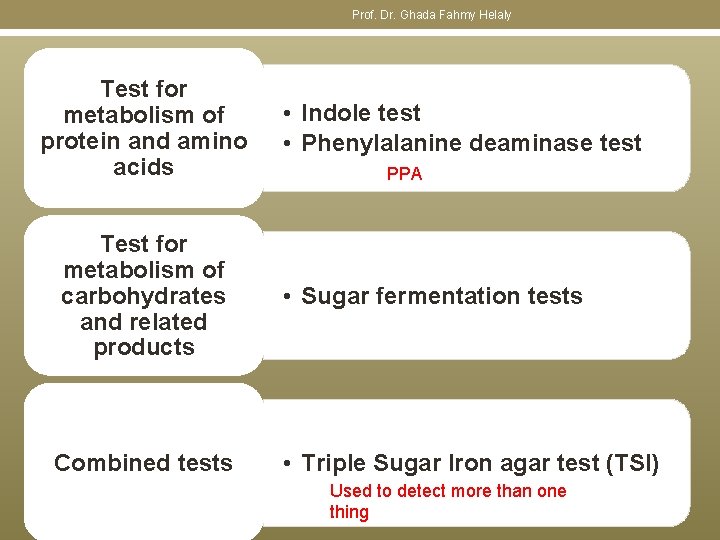 Prof. Dr. Ghada Fahmy Helaly

Test for metabolism of protein and amino acids

• Indole test
• Phenylalanine deaminase test

PPA

Test for metabolism of carbohydrates and related products

• Sugar fermentation tests

Combined tests

• Triple Sugar Iron agar test (TSI)

Used to detect more than one thing